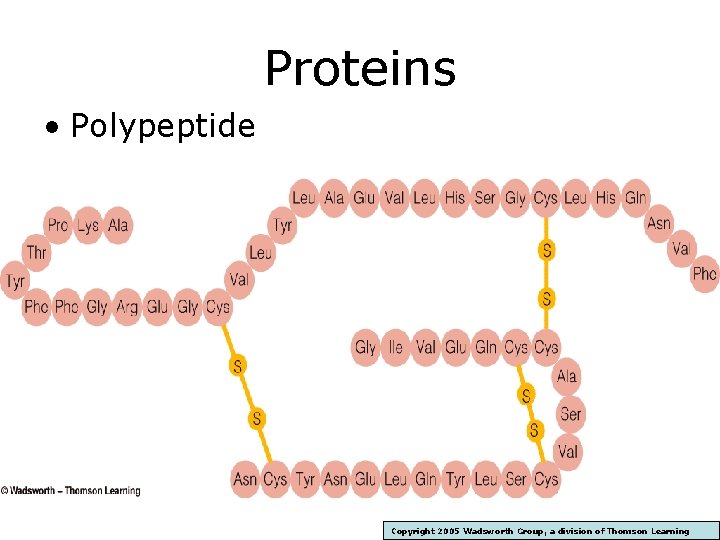 Proteins

• Polypeptide

Pro Lys Ala
Thr
Tyr
Phe Phe Gly Arg Glu Gly Cys
Val
Leu
Tyr
Leu Ala Glu Val Leu His Ser Gly Cys Leu His Gln
Asn
Val
Phe

S
S

Gly Ile Val Glu Gln Cys Cys
Ala
Ser
Val

S
S

S
S

Asn Cys Tyr Asn Glu Leu Gln Tyr Leu Ser Cys

© Wadsworth – Thomson Learning

Copyright 2005 Wadsworth Group, a division of Thomson Learning